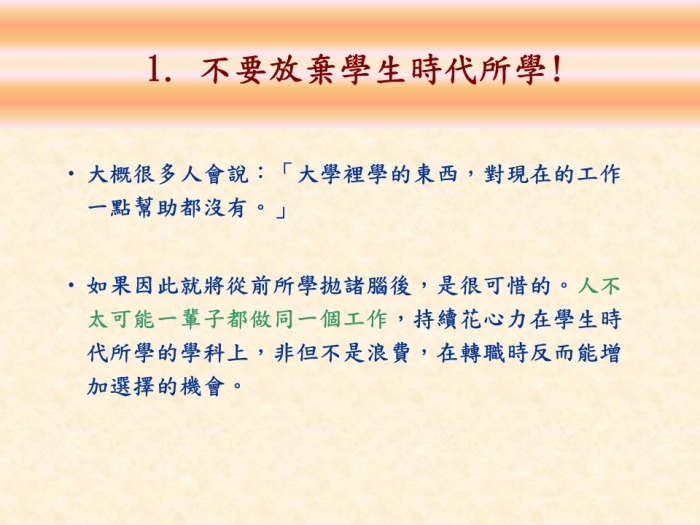 1. 不要放棄學生時代所學!

• 大概很多人會說：「大學裡學的東西，對現在的工作一點幫助都沒有。」

• 如果因此就將從前所學拋諸腦後，是很可惜的。人不太可能一輩子都做同一個工作，持續花心力在學生時代所學的學科上，非但不是浪費，在轉職時反而能增加選擇的機會。